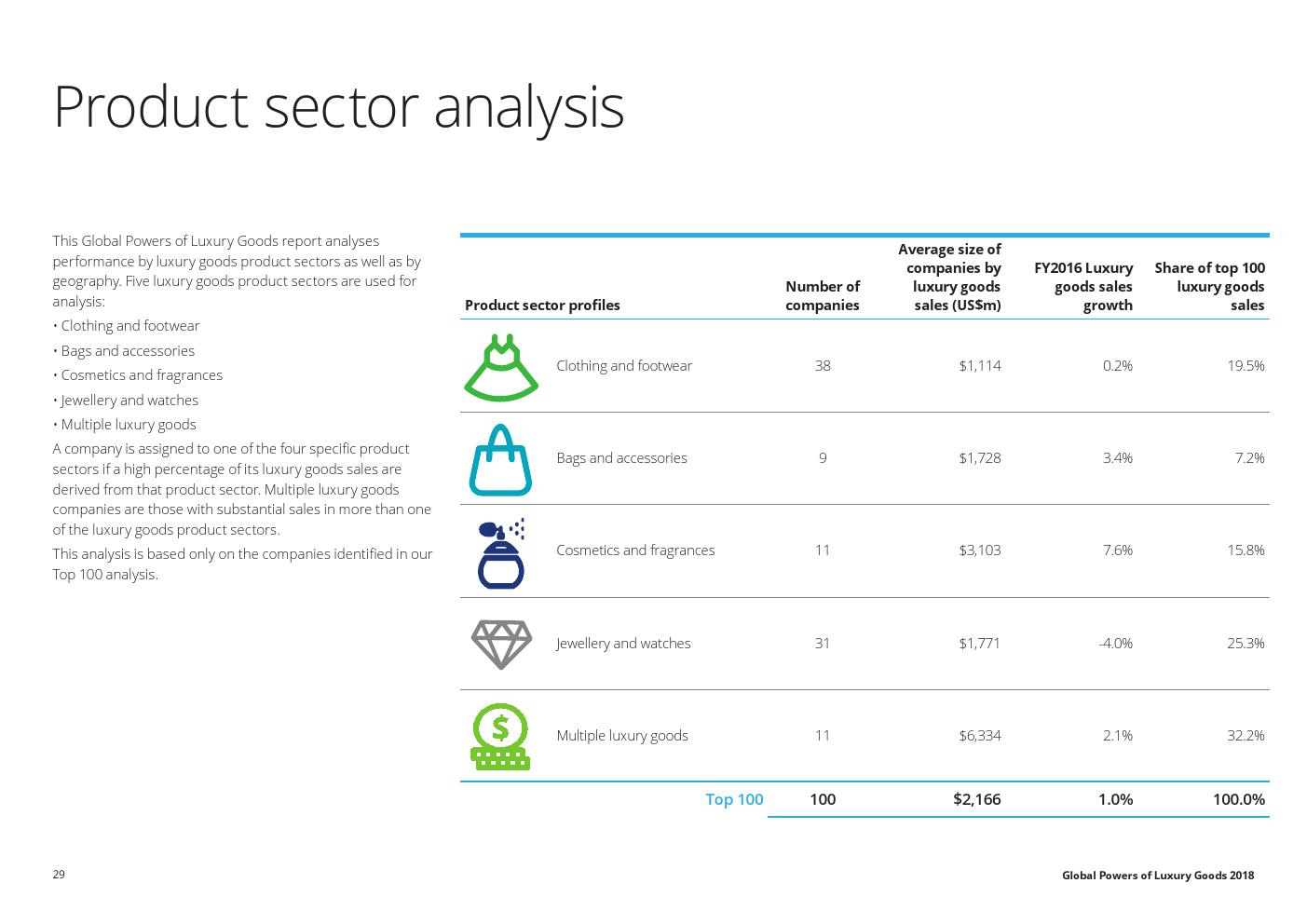 Product sector analysis

This Global Powers of Luxury Goods report analyses performance by luxury goods product sectors as well as by geography. Five luxury goods product sectors are used for analysis:

• Clothing and footwear

• Bags and accessories

• Cosmetics and fragrances

• Jewellery and watches

• Multiple luxury goods

A company is assigned to one of the four specific product sectors if a high percentage of its luxury goods sales are derived from that product sector. Multiple luxury goods companies are those with substantial sales in more than one of the luxury goods product sectors.

This analysis is based only on the companies identified in our Top 100 analysis.

| Product sector profiles | Number of companies | Average size of companies by luxury goods sales (US$m) | FY2016 Luxury goods sales growth | Share of top 100 luxury goods sales |
|---|---|---|---|---|
| Clothing and footwear | 38 | $1,114 | 0.2% | 19.5% |
| Bags and accessories | 9 | $1,728 | 3.4% | 7.2% |
| Cosmetics and fragrances | 11 | $3,103 | 7.6% | 15.8% |
| Jewellery and watches | 31 | $1,771 | -4.0% | 25.3% |
| Multiple luxury goods | 11 | $6,334 | 2.1% | 32.2% |
| Top 100 | 100 | $2,166 | 1.0% | 100.0% |

29

Global Powers of Luxury Goods 2018